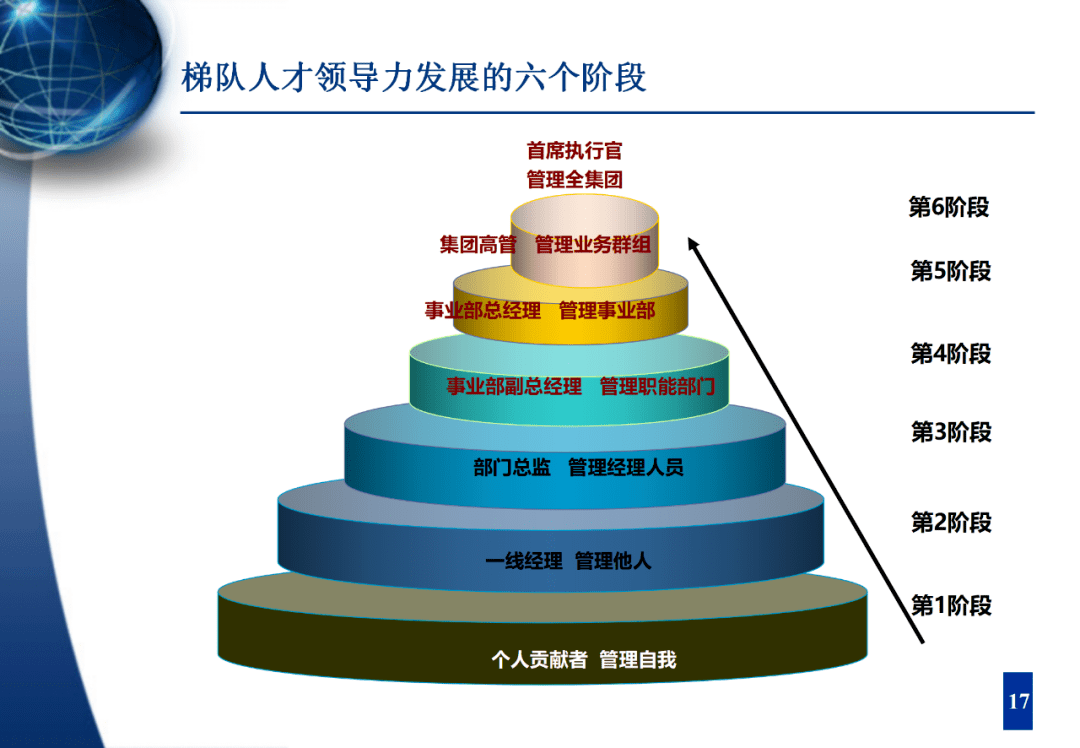 梯队人才领导力发展的六个阶段

首席执行官
管理全集团

集团高管 管理业务群组

事业部总经理 管理事业部

事业部副总经理 管理职能部门

部门总监 管理经理人员

一线经理 管理他人

个人贡献者 管理自我

第6阶段
第5阶段
第4阶段
第3阶段
第2阶段
第1阶段

17